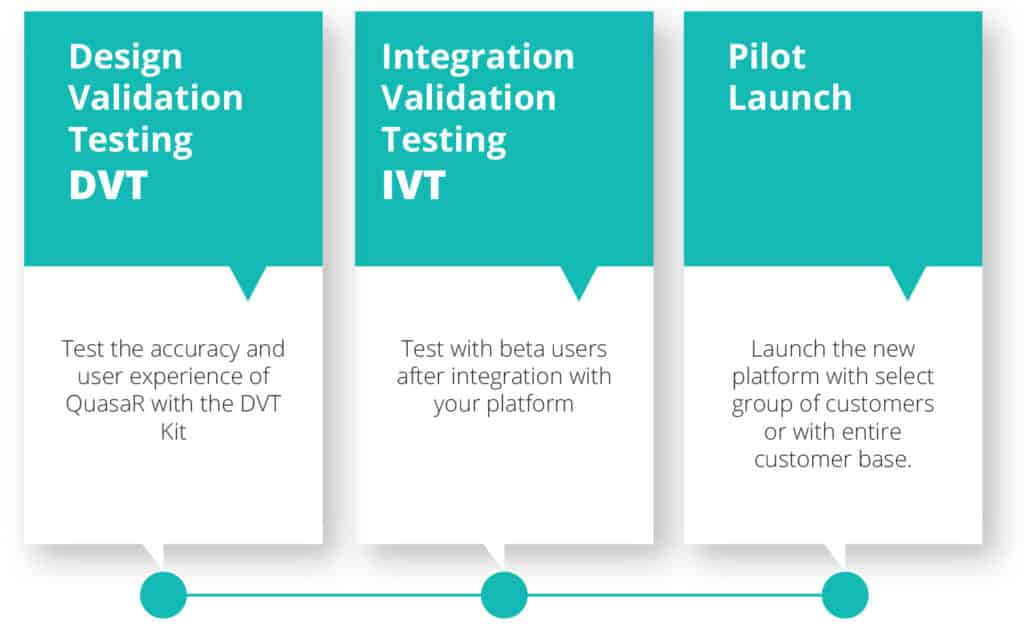 Design Validation Testing
DVT

Test the accuracy and user experience of QuasaR with the DVT Kit

Integration Validation Testing
IVT

Test with beta users after integration with your platform

Pilot Launch

Launch the new platform with select group of customers or with entire customer base.